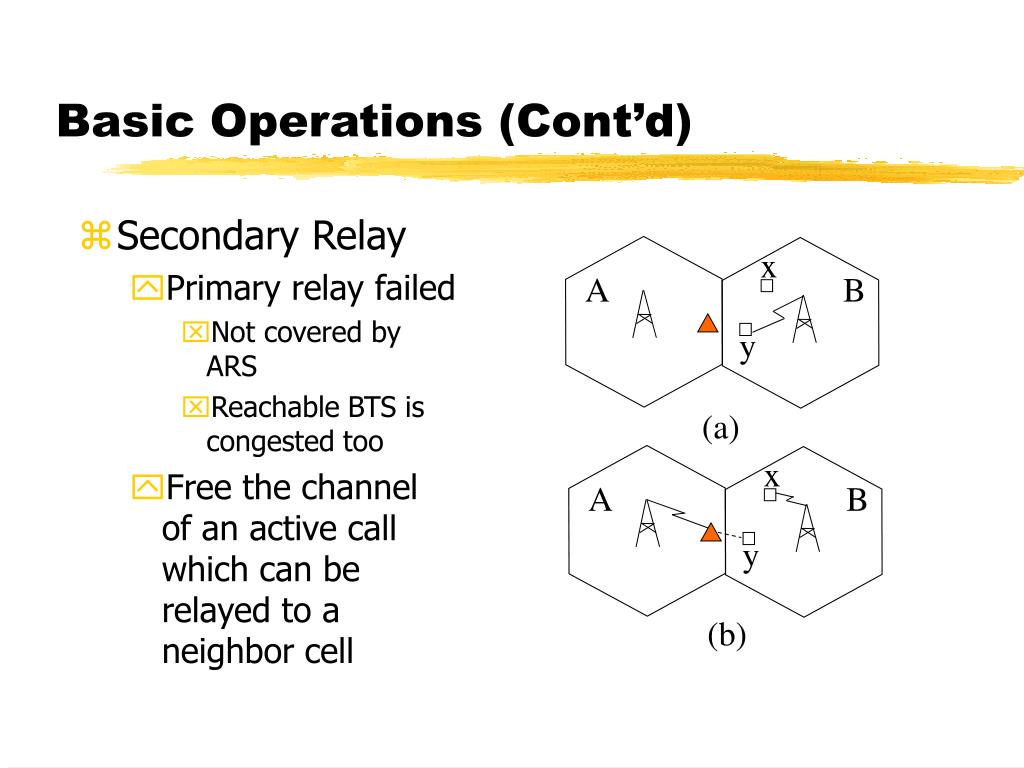 Basic Operations (Cont'd)

Secondary Relay

Primary relay failed

Not covered by ARS

Reachable BTS is congested too

Free the channel of an active call which can be relayed to a neighbor cell

A
x
B
y
(a)

A
x
B
y
(b)